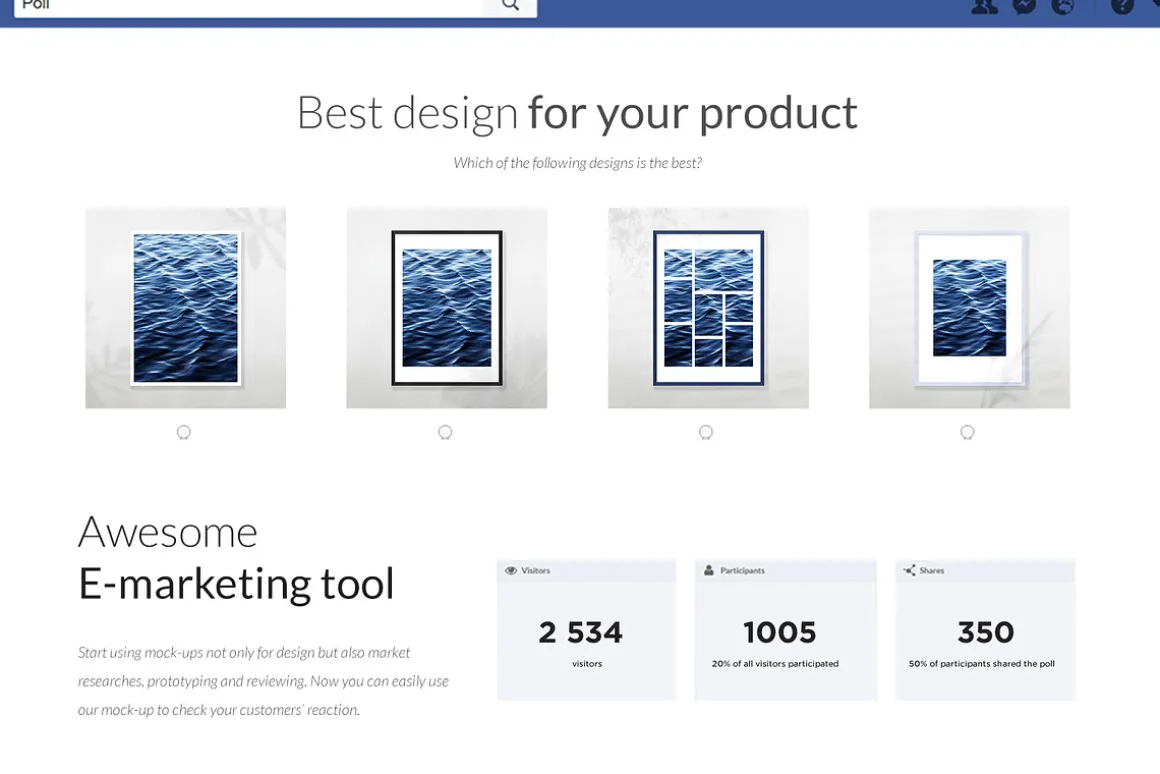 Poll

Best design for your product

Which of the following designs is the best?

Awesome
E-marketing tool

Start using mock-ups not only for design but also market researches, prototyping and reviewing. Now you can easily use our mock-up to check your customers' reaction.

Visitors
2 534
visitors

Participants
1005
20% of all visitors participated

Shares
350
50% of participants shared the poll